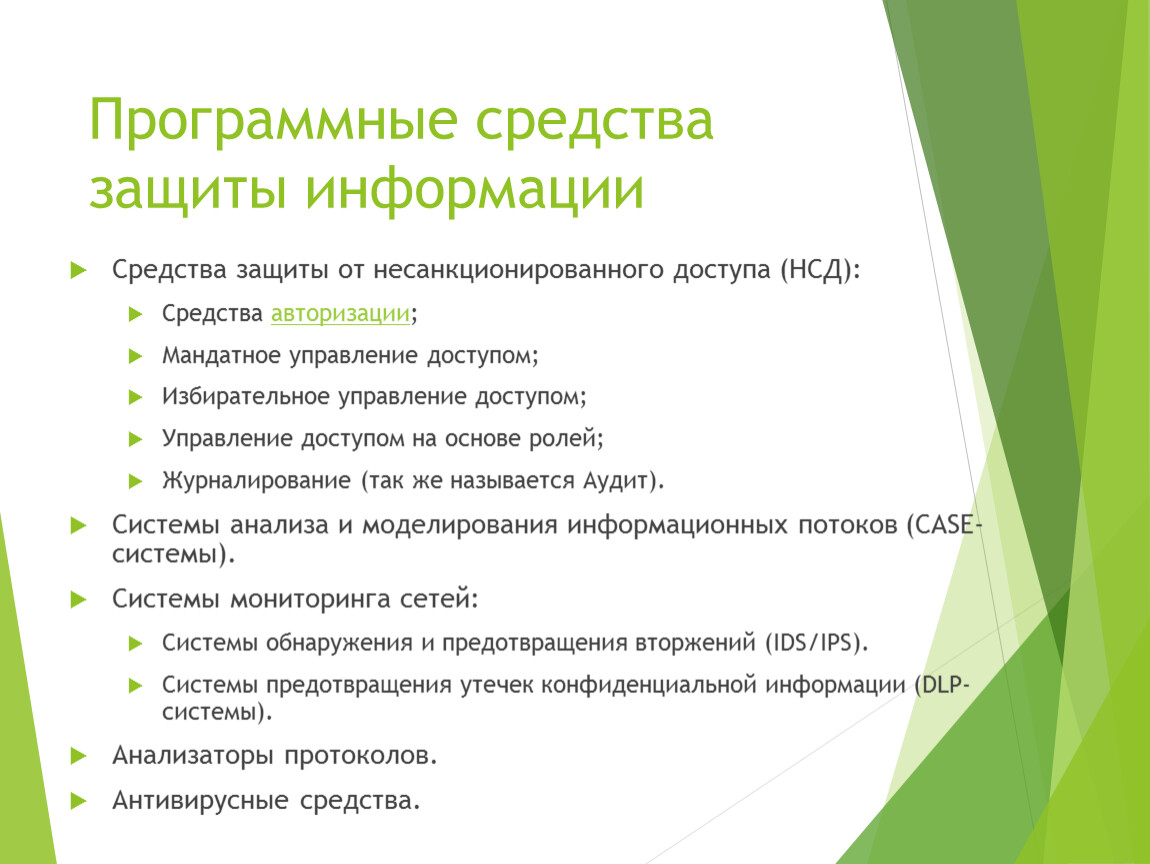 Программные средства защиты информации

Средства защиты от несанкционированного доступа (НСД):

Средства авторизации;

Мандатное управление доступом;

Избирательное управление доступом;

Управление доступом на основе ролей;

Журналирование (так же называется Аудит).

Системы анализа и моделирования информационных потоков (CASE-системы).

Системы мониторинга сетей:

Системы обнаружения и предотвращения вторжений (IDS/IPS).

Системы предотвращения утечек конфиденциальной информации (DLP-системы).

Анализаторы протоколов.

Антивирусные средства.